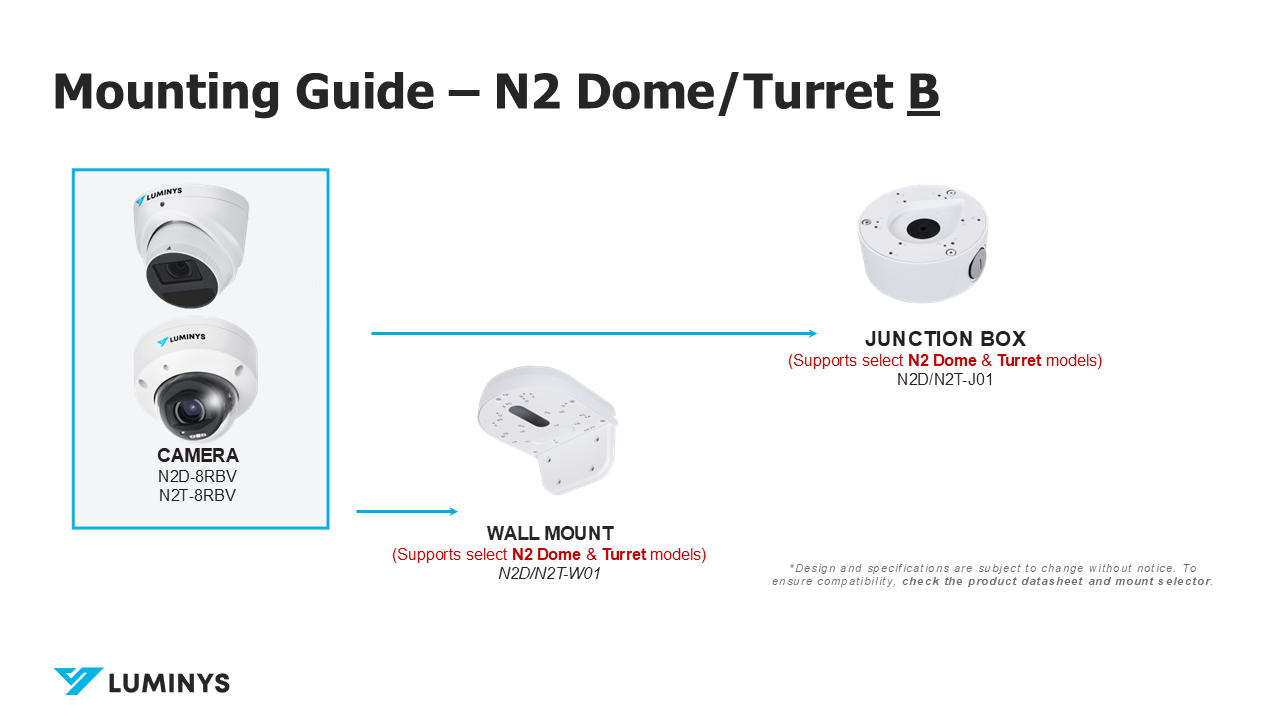 Mounting Guide – N2 Dome/Turret B

LUMINYS

LUMINYS

CAMERA
N2D-8RBV
N2T-8RBV

JUNCTION BOX
(Supports select N2 Dome & Turret models)
N2D/N2T-J01

WALL MOUNT
(Supports select N2 Dome & Turret models)
N2D/N2T-W01

*Design and specifications are subject to change without notice. To ensure compatibility, check the product datasheet and mount selector.

LUMINYS